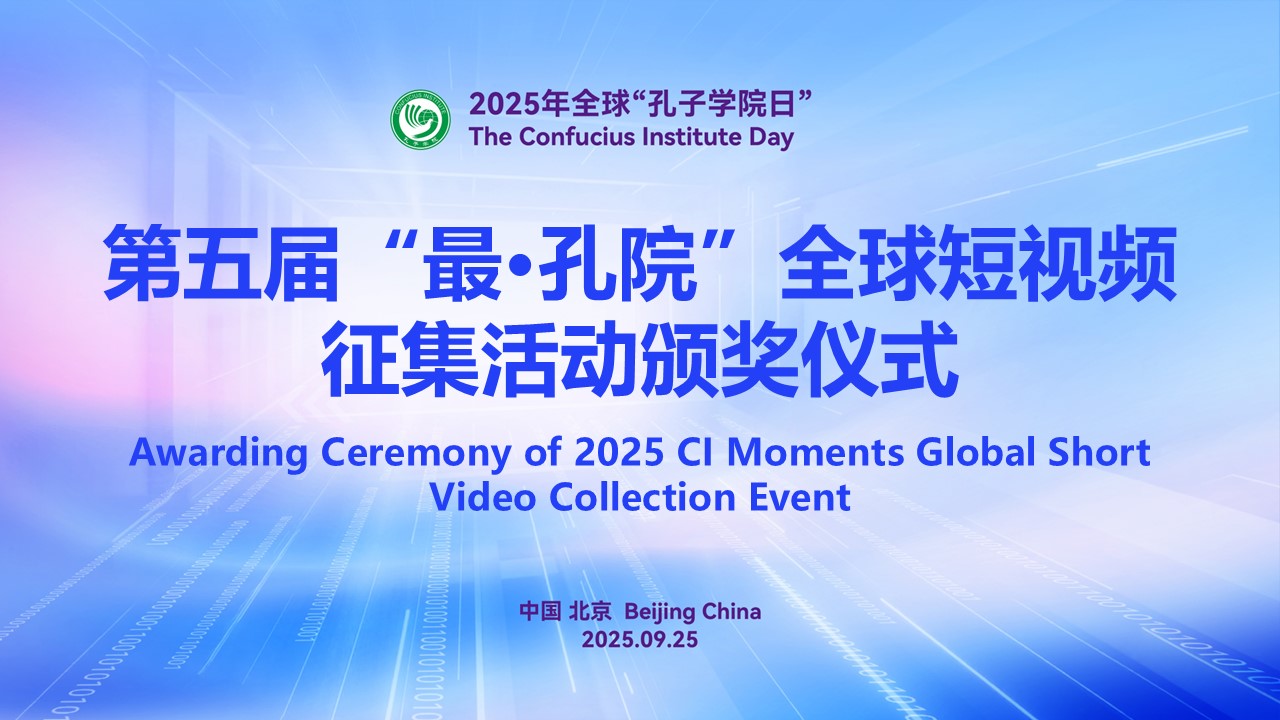 2025年全球“孔子学院日”
The Confucius Institute Day

第五届“最•孔院”全球短视频征集活动颁奖仪式

Awarding Ceremony of 2025 CI Moments Global Short Video Collection Event

中国 北京 Beijing China
2025.09.25